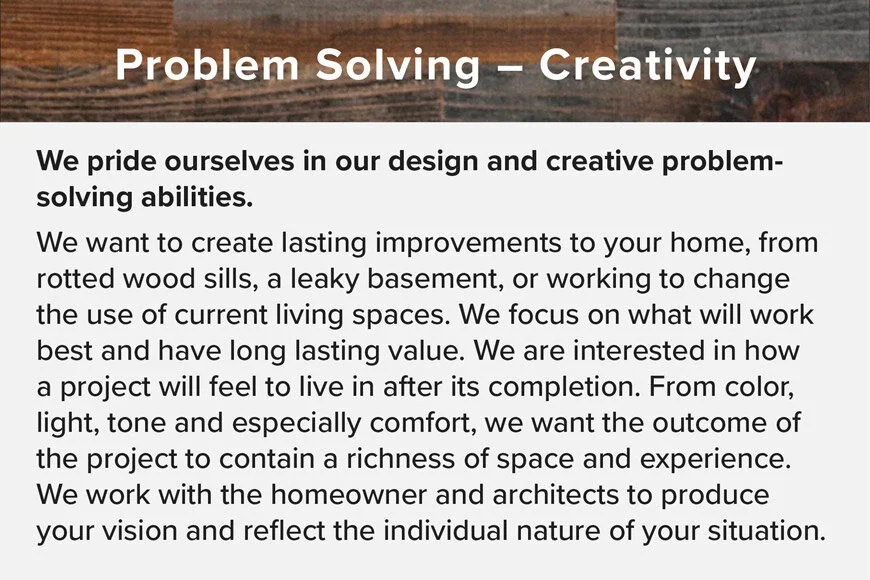 Problem Solving – Creativity

We pride ourselves in our design and creative problem-solving abilities.

We want to create lasting improvements to your home, from rotted wood sills, a leaky basement, or working to change the use of current living spaces. We focus on what will work best and have long lasting value. We are interested in how a project will feel to live in after its completion. From color, light, tone and especially comfort, we want the outcome of the project to contain a richness of space and experience. We work with the homeowner and architects to produce your vision and reflect the individual nature of your situation.